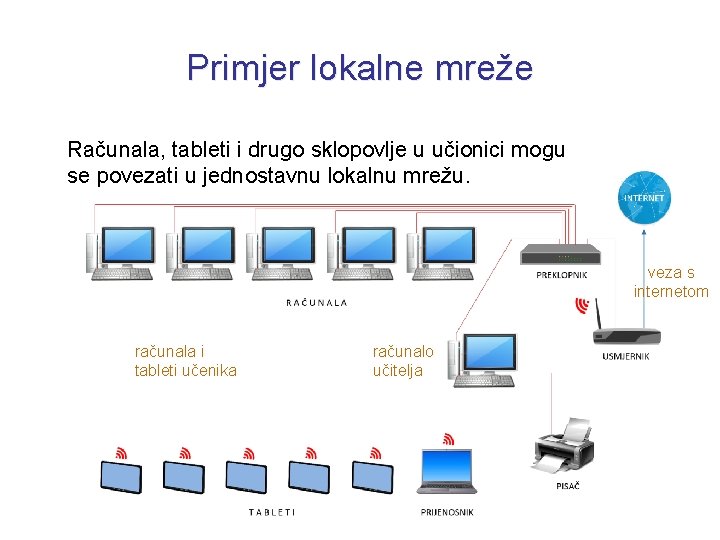 Primjer lokalne mreže

Računala, tableti i drugo sklopovlje u učionici mogu se povezati u jednostavnu lokalnu mrežu.

INTERNET

PREKLOPNIK

veza s internetom

RAČUNALA

USMJERNIK

računala i tableti učenika

računalo učitelja

PISAČ

TABLETI

PRIJENOSNIK